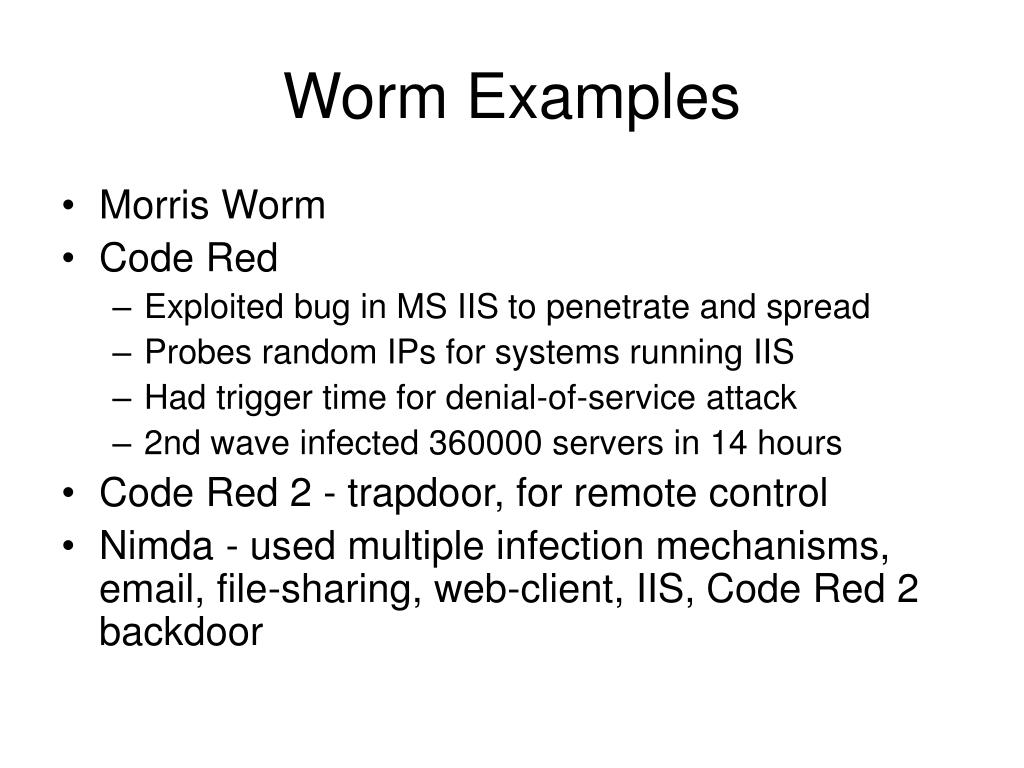 Worm Examples

• Morris Worm
• Code Red
– Exploited bug in MS IIS to penetrate and spread
– Probes random IPs for systems running IIS
– Had trigger time for denial-of-service attack
– 2nd wave infected 360000 servers in 14 hours
• Code Red 2 - trapdoor, for remote control
• Nimda - used multiple infection mechanisms, email, file-sharing, web-client, IIS, Code Red 2 backdoor